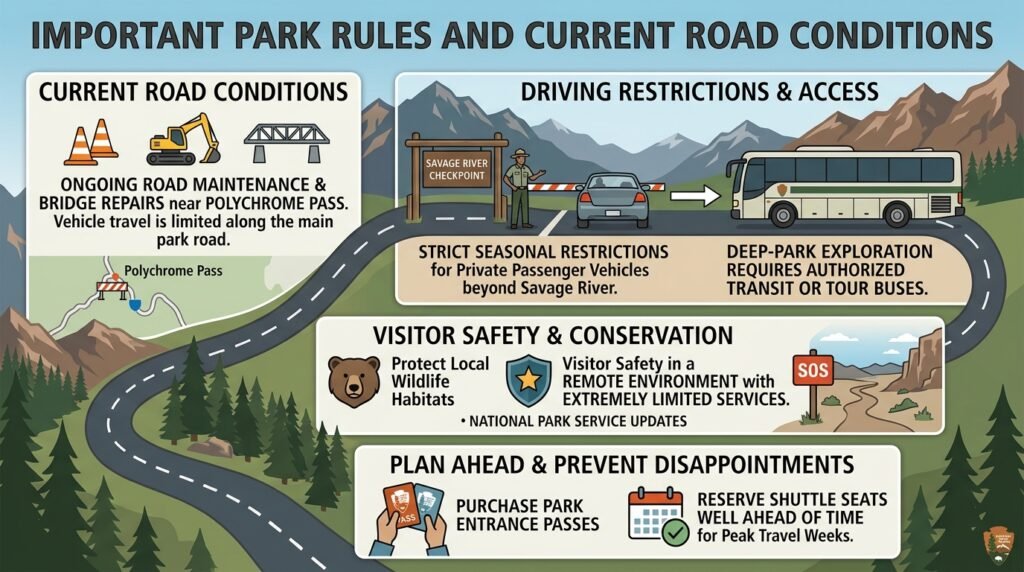 IMPORTANT PARK RULES AND CURRENT ROAD CONDITIONS

CURRENT ROAD CONDITIONS

ONGOING ROAD MAINTENANCE & BRIDGE REPAIRS near POLYCHROME PASS. Vehicle travel is limited along the main park road.

Polychrome Pass

DRIVING RESTRICTIONS & ACCESS

SAVAGE RIVER CHECKPOINT

STRICT SEASONAL RESTRICTIONS for Private Passenger Vehicles beyond Savage River.

DEEP-PARK EXPLORATION REQUIRES AUTHORIZED TRANSIT OR TOUR BUSES.

VISITOR SAFETY & CONSERVATION

Protect Local Wildlife Habitats

Visitor Safety in a REMOTE ENVIRONMENT with EXTREMELY LIMITED SERVICES.

SOS

• NATIONAL PARK SERVICE UPDATES

PLAN AHEAD & PREVENT DISAPPOINTMENTS

PASS

PURCHASE PARK ENTRANCE PASSES

RESERVE SHUTTLE SEATS WELL AHEAD OF TIME for Peak Travel Weeks.